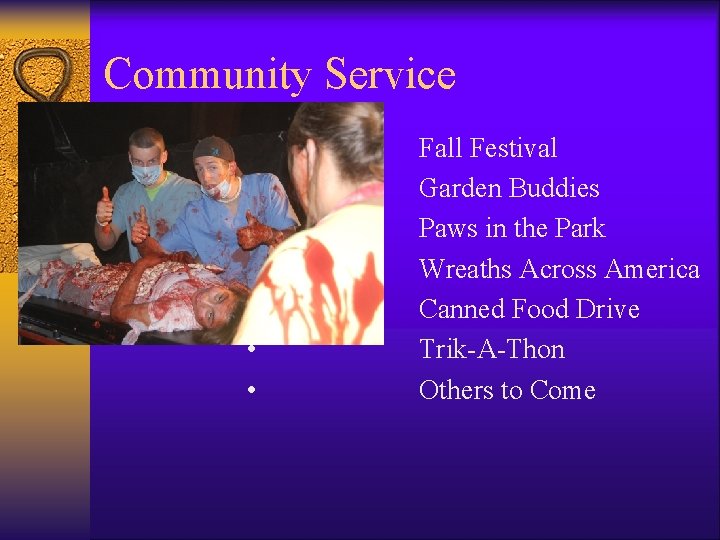 Community Service

Fall Festival
Garden Buddies
Paws in the Park
Wreaths Across America
Canned Food Drive
• Trik-A-Thon
• Others to Come